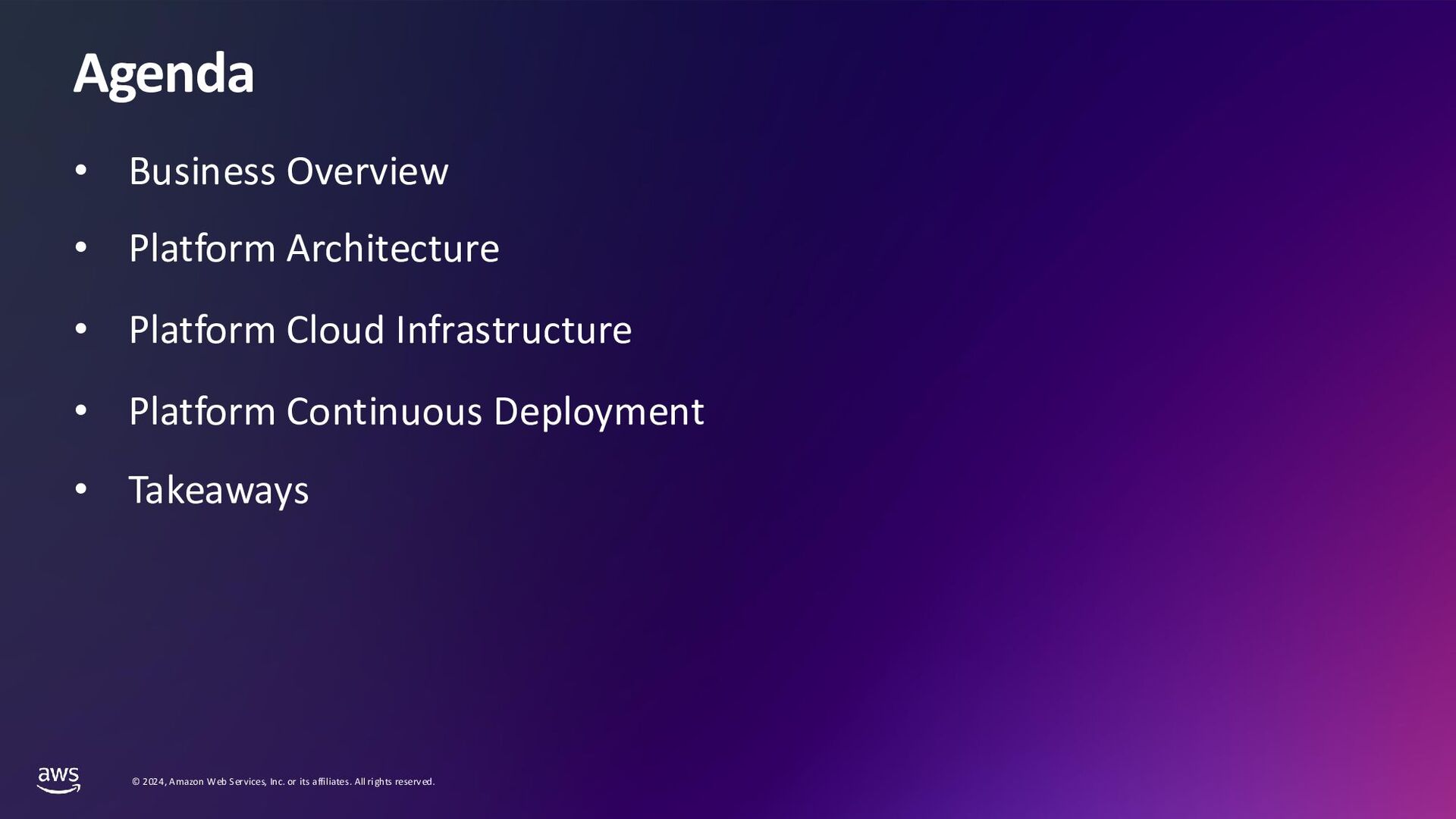 Agenda

• Business Overview
• Platform Architecture
• Platform Cloud Infrastructure
• Platform Continuous Deployment
• Takeaways

aws

© 2024, Amazon Web Services, Inc. or its affiliates. All rights reserved.